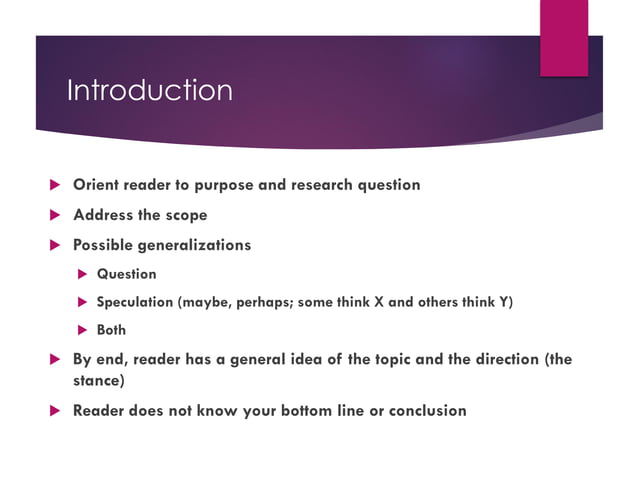 Introduction

Orient reader to purpose and research question

Address the scope

Possible generalizations

Question

Speculation (maybe, perhaps; some think X and others think Y)

Both

By end, reader has a general idea of the topic and the direction (the stance)

Reader does not know your bottom line or conclusion